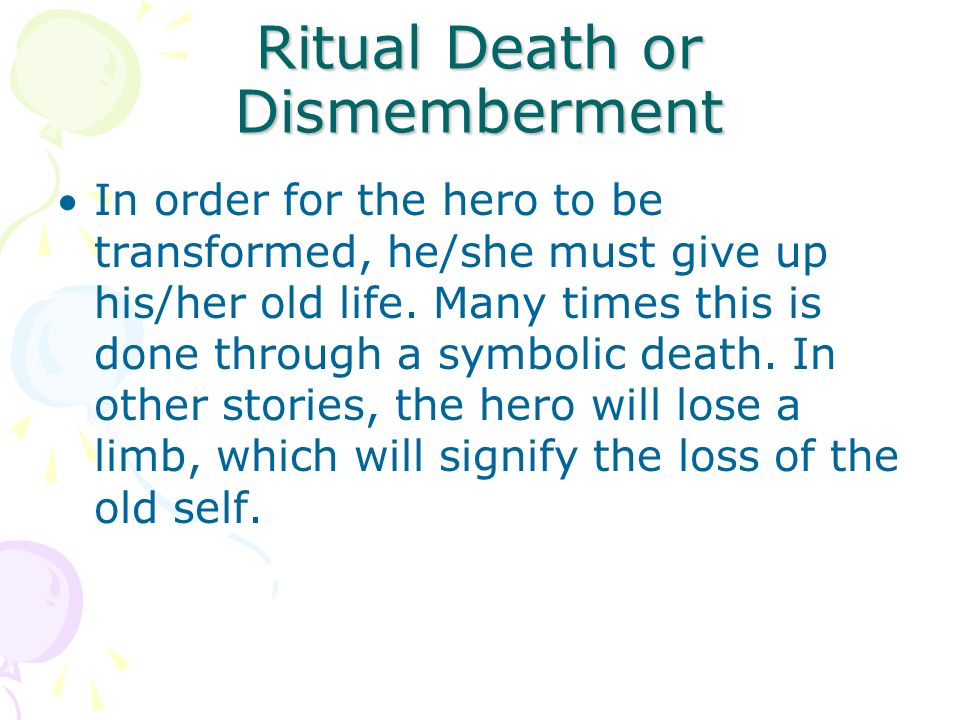 Ritual Death or Dismemberment

• In order for the hero to be transformed, he/she must give up his/her old life. Many times this is done through a symbolic death. In other stories, the hero will lose a limb, which will signify the loss of the old self.